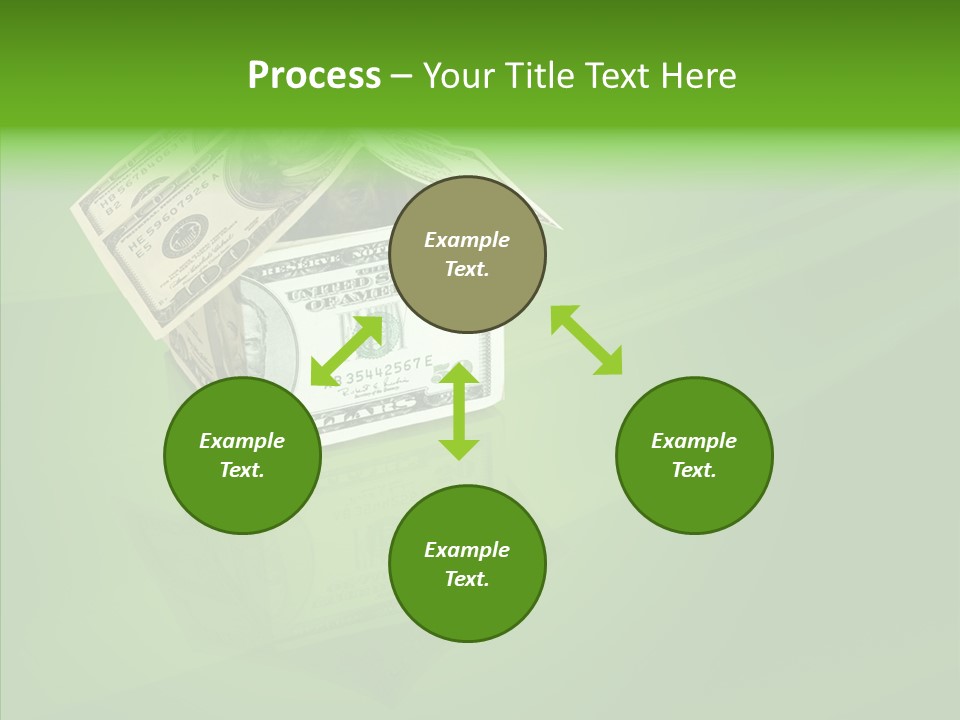 Process – Your Title Text Here

Example Text.

Example Text.

Example Text.

Example Text.